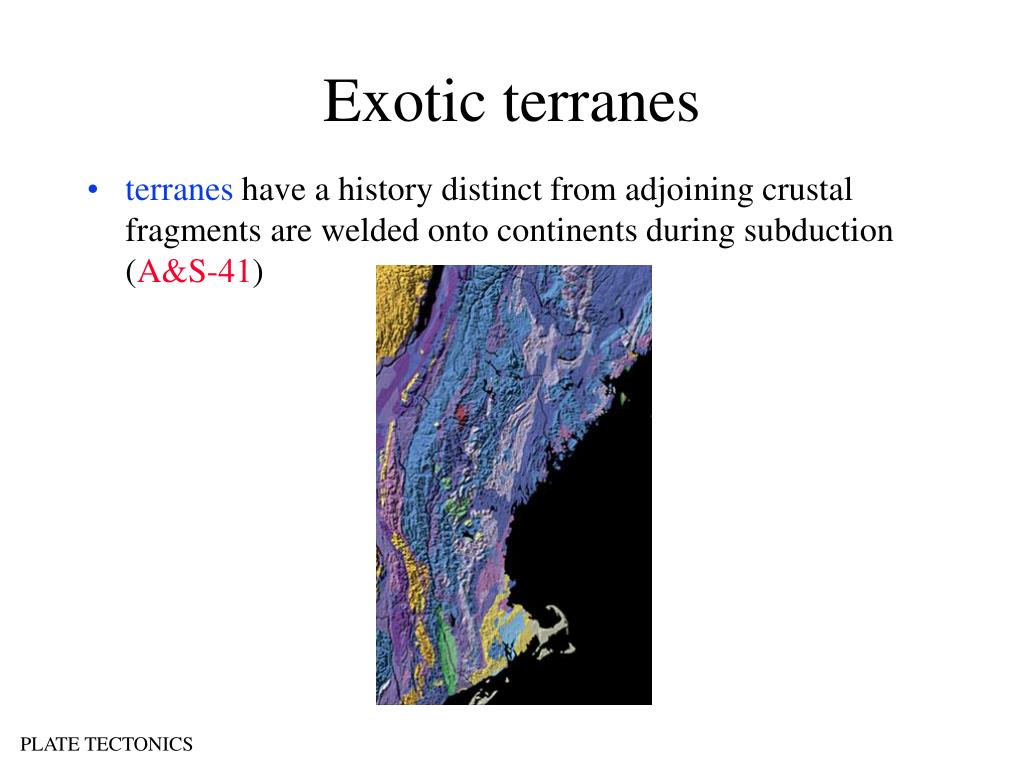 Exotic terranes

• terranes have a history distinct from adjoining crustal fragments are welded onto continents during subduction (A&S-41)

PLATE TECTONICS